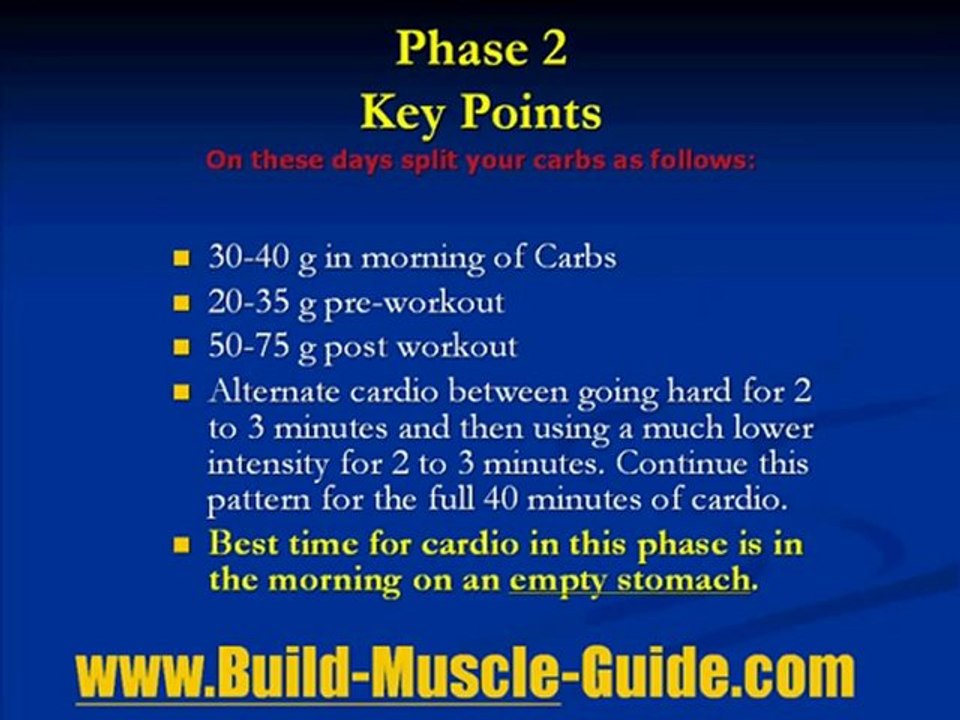 Phase 2
Key Points
On these days split your carbs as follows:

- 30-40 g in morning of Carbs
- 20-35 g pre-workout
- 50-75 g post workout
- Alternate cardio between going hard for 2 to 3 minutes and then using a much lower intensity for 2 to 3 minutes. Continue this pattern for the full 40 minutes of cardio.
- Best time for cardio in this phase is in the morning on an empty stomach.

www.Build-Muscle-Guide.com